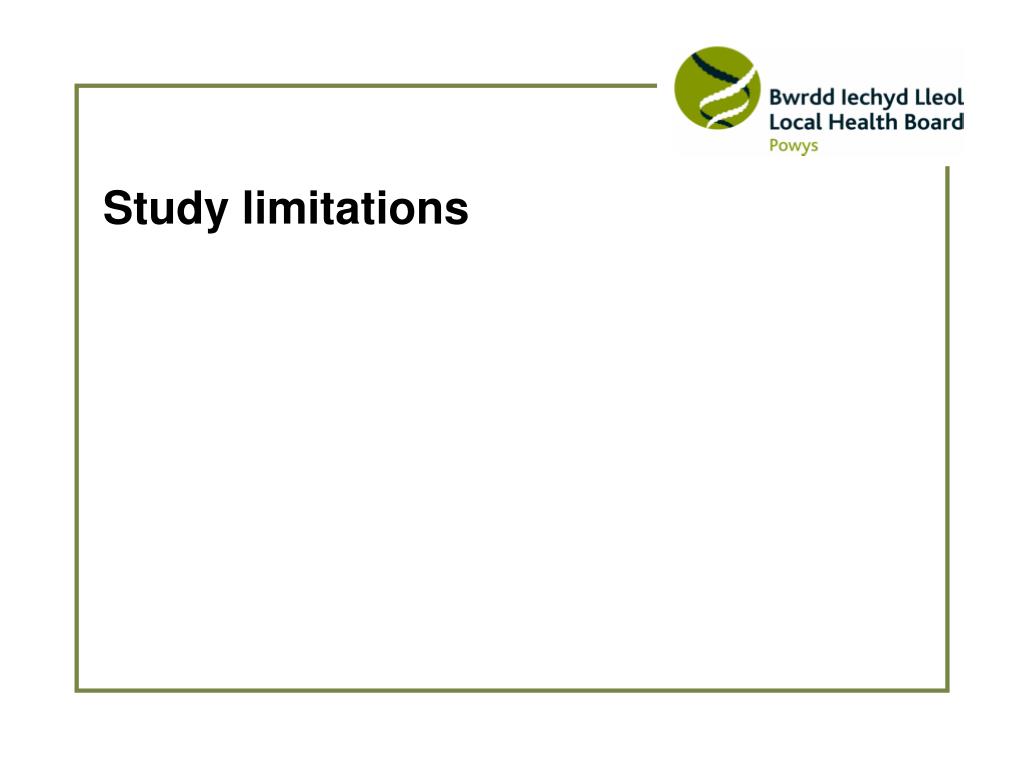 Bwrdd Iechyd Lleol
Local Health Board
Powys

Study limitations